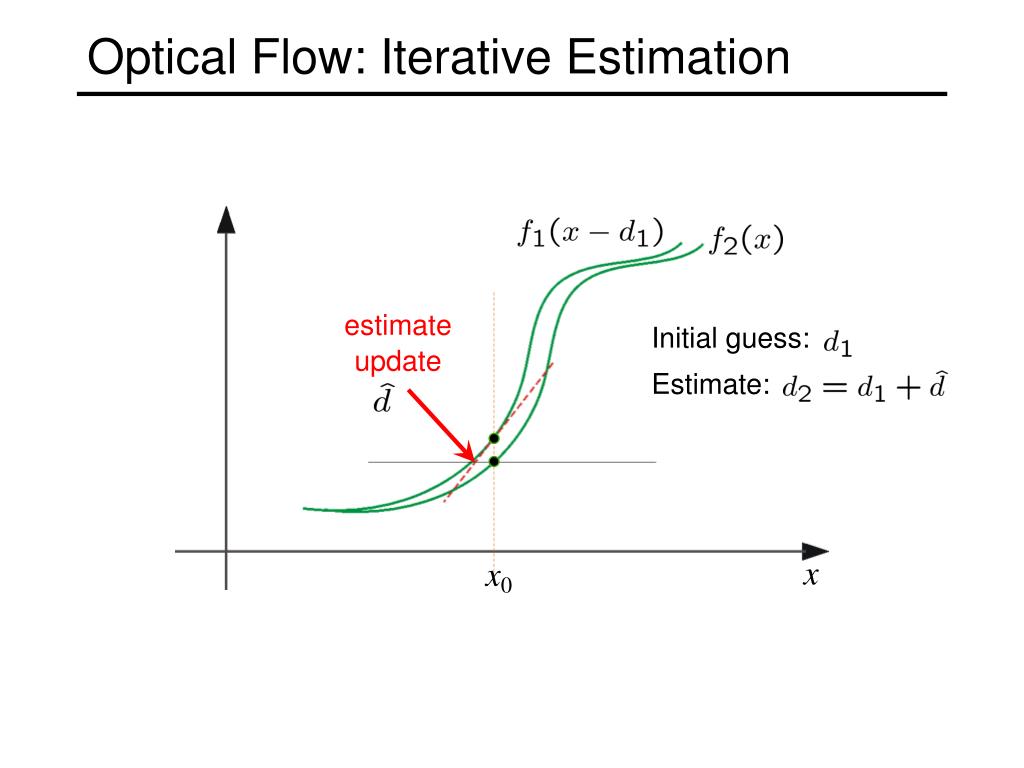 Optical Flow: Iterative Estimation

$f_1(x - d_1)$ $f_2(x)$

estimate update $\hat{d}$

Initial guess: $d_1$

Estimate: $d_2 = d_1 + \hat{d}$

$x_0$

$x$